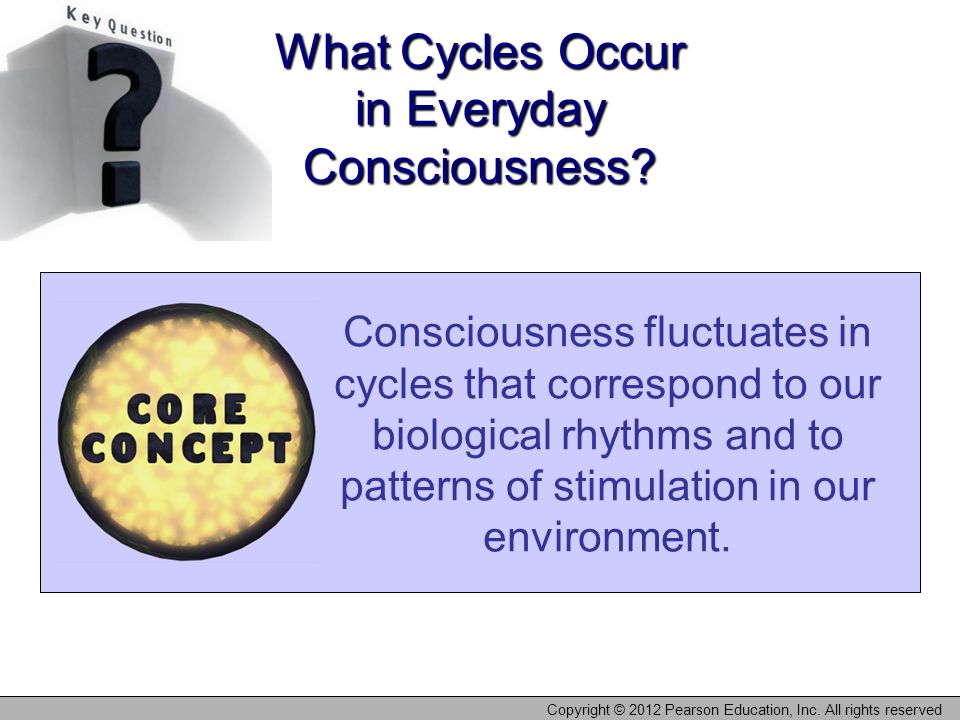 Key Question

?

What Cycles Occur in Everyday Consciousness?

CORE CONCEPT

Consciousness fluctuates in cycles that correspond to our biological rhythms and to patterns of stimulation in our environment.

Copyright © 2012 Pearson Education, Inc. All rights reserved